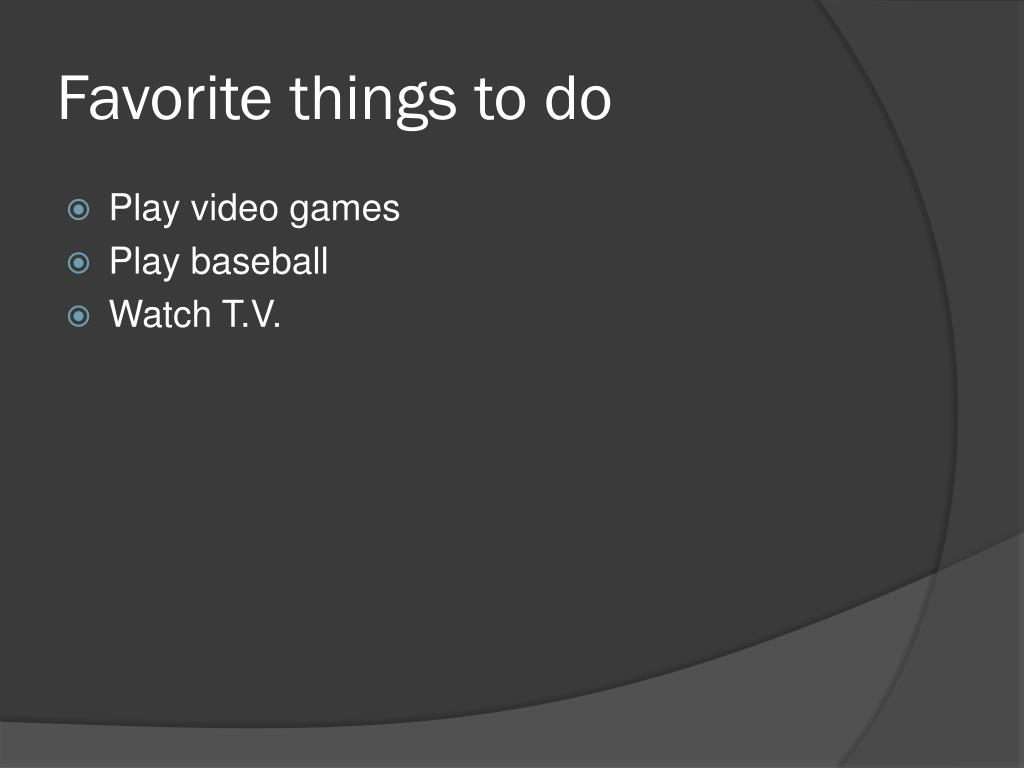 Favorite things to do

Play video games
Play baseball
Watch T.V.